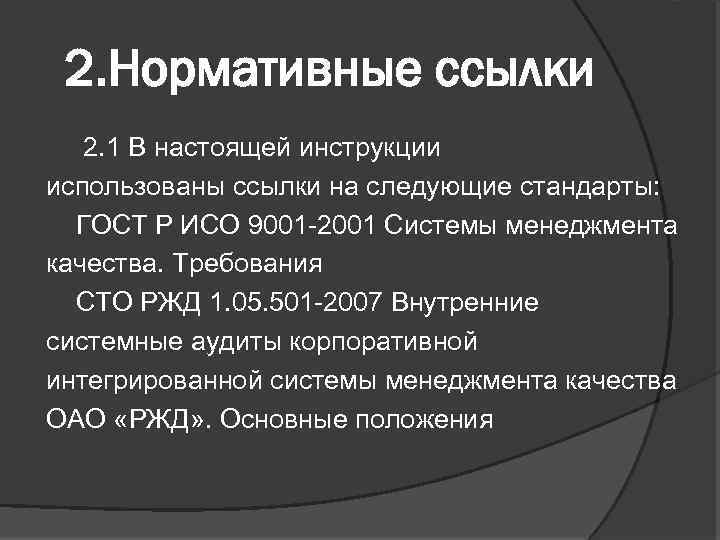 2.Нормативные ссылки

2.1 В настоящей инструкции использованы ссылки на следующие стандарты:

ГОСТ Р ИСО 9001-2001 Системы менеджмента качества. Требования

СТО РЖД 1.05.501-2007 Внутренние системные аудиты корпоративной интегрированной системы менеджмента качества ОАО «РЖД». Основные положения